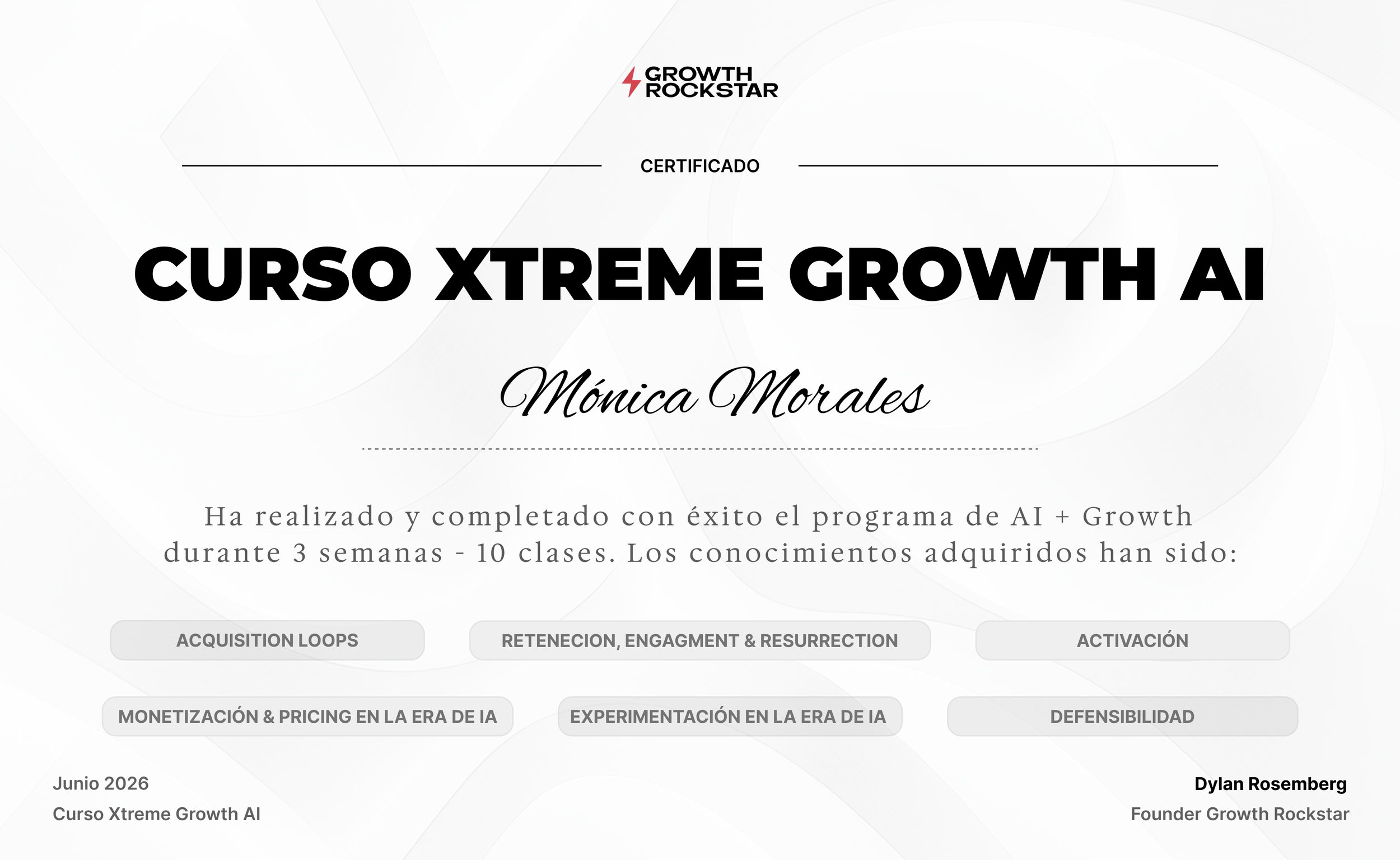 GROWTH ROCKSTAR

CERTIFICADO

CURSO XTREME GROWTH AI

Mónica Morales

Ha realizado y completado con éxito el programa de AI + Growth durante 3 semanas - 10 clases. Los conocimientos adquiridos han sido:

ACQUISITION LOOPS

RETENECION, ENGAGMENT & RESURRECTION

ACTIVACIÓN

MONETIZACIÓN & PRICING EN LA ERA DE IA

EXPERIMENTACIÓN EN LA ERA DE IA

DEFENSIBILIDAD

Junio 2026
Curso Xtreme Growth AI

Dylan Rosemberg
Founder Growth Rockstar